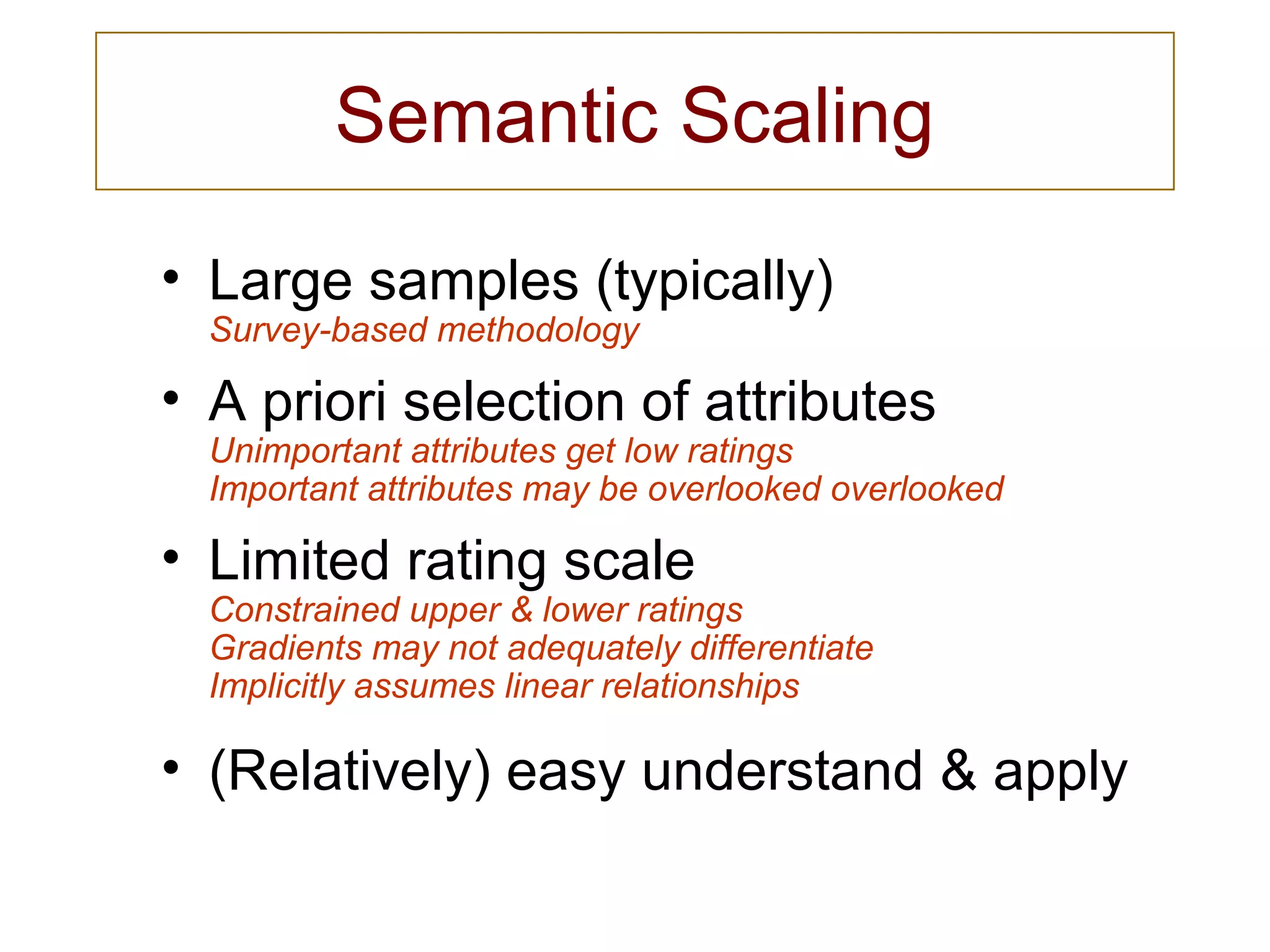 Semantic Scaling

• Large samples (typically)
Survey-based methodology

• A priori selection of attributes
Unimportant attributes get low ratings
Important attributes may be overlooked overlooked

• Limited rating scale
Constrained upper & lower ratings
Gradients may not adequately differentiate
Implicitly assumes linear relationships

• (Relatively) easy understand & apply